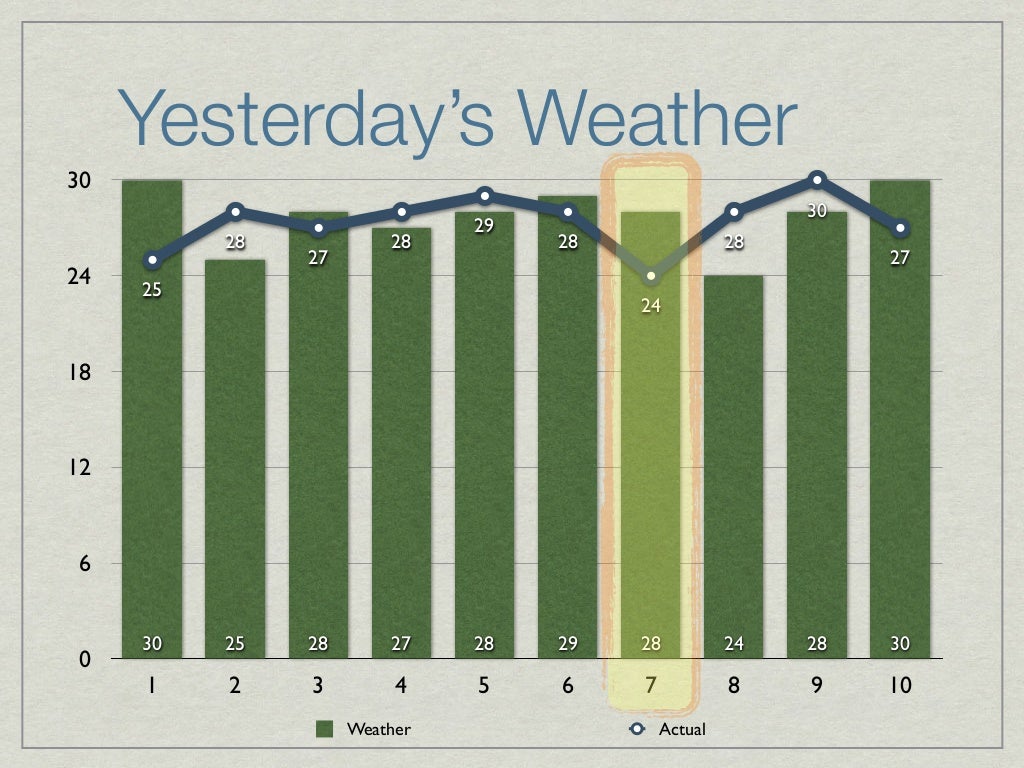 Yesterday's Weather

30
24
18
12
6
0

25 28 27 28 29 28 24 28 30 27

30 25 28 27 28 29 28 24 28 30

1 2 3 4 5 6 7 8 9 10

Weather
Actual